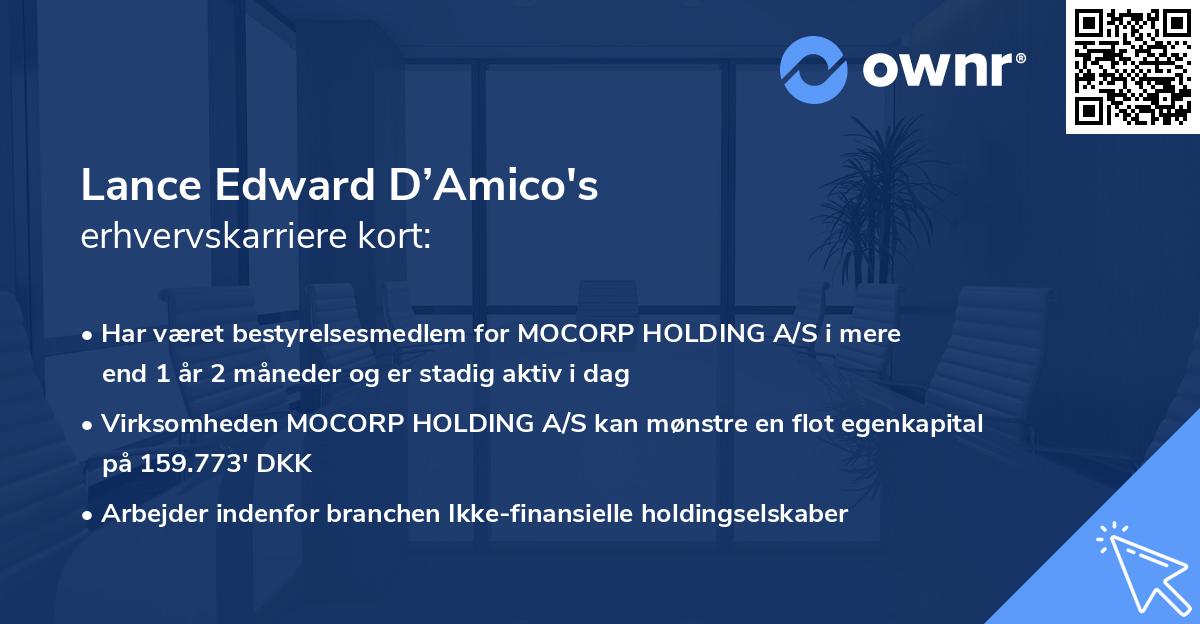 ownr®

Lance Edward D’Amico's
erhvervskarriere kort:

• Har været bestyrelsesmedlem for MOCORP HOLDING A/S i mere end 1 år 2 måneder og er stadig aktiv i dag

• Virksomheden MOCORP HOLDING A/S kan mønstre en flot egenkapital på 159.773' DKK

• Arbejder indenfor branchen Ikke-finansielle holdingselskaber